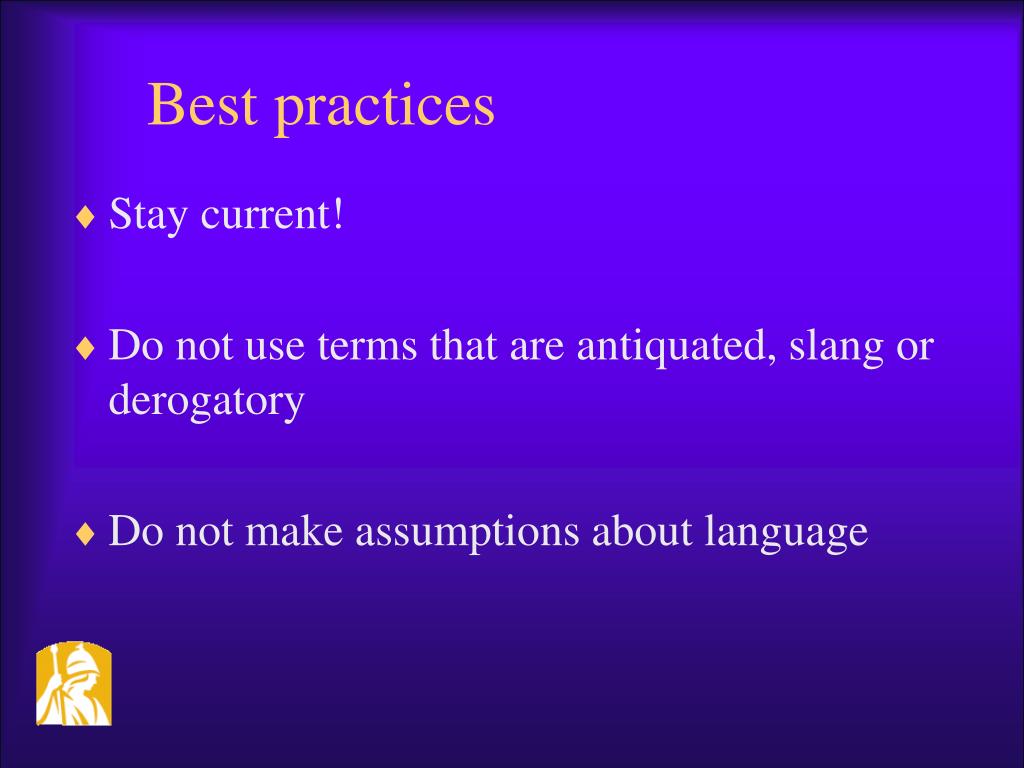 Best practices

♦ Stay current!

♦ Do not use terms that are antiquated, slang or derogatory

♦ Do not make assumptions about language